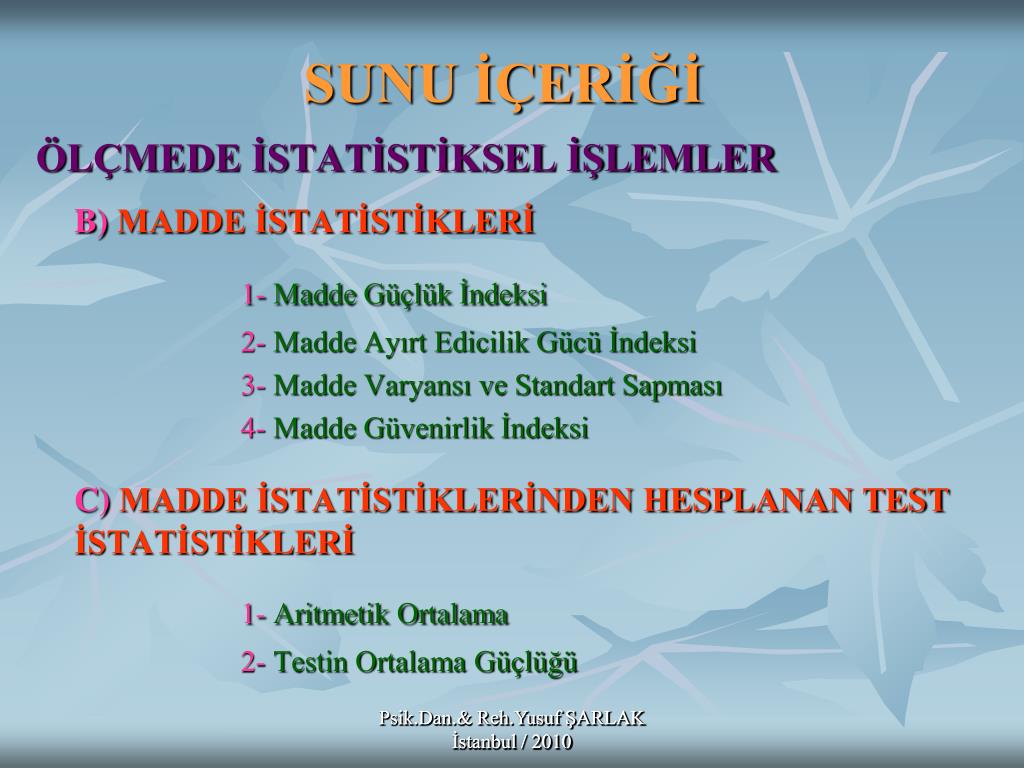 SUNU İÇERİĞİ

ÖLÇMEDE İSTATİSTİKSEL İŞLEMLER

B) MADDE İSTATİSTİKLERİ

1- Madde Güçlük İndeksi

2- Madde Ayırt Edicilik Gücü İndeksi

3- Madde Varyansı ve Standart Sapması

4- Madde Güvenirlik İndeksi

C) MADDE İSTATİSTİKLERİNDEN HESPLANAN TEST İSTATİSTİKLERİ

1- Aritmetik Ortalama

2- Testin Ortalama Güçlüğü

Psik.Dan.& Reh.Yusuf ŞARLAK
İstanbul / 2010